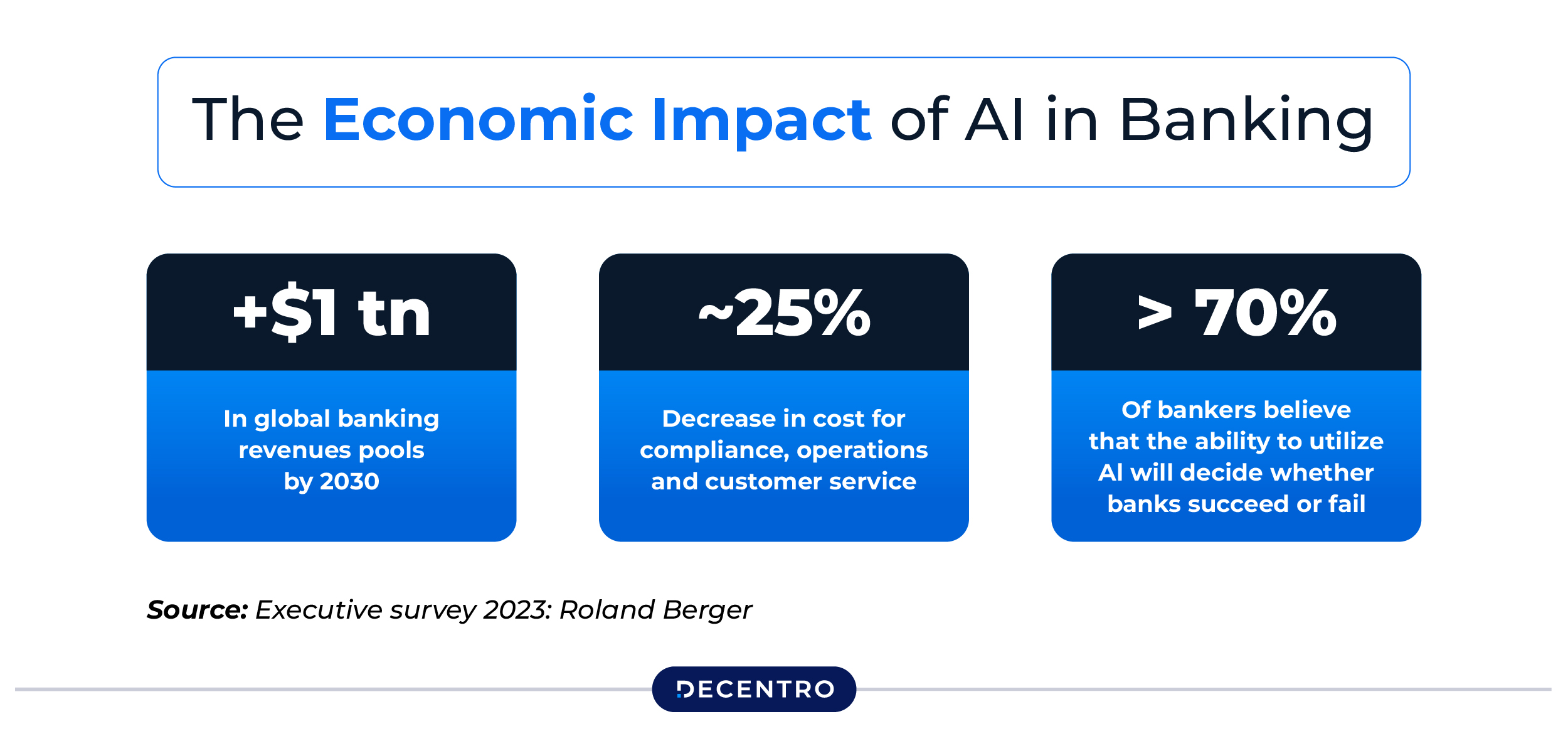 The Economic Impact of AI in Banking

+$1 tn

In global banking revenues pools by 2030

~25%

Decrease in cost for compliance, operations and customer service

> 70%

Of bankers believe that the ability to utilize AI will decide whether banks succeed or fail

Source: Executive survey 2023: Roland Berger

DECENTRO